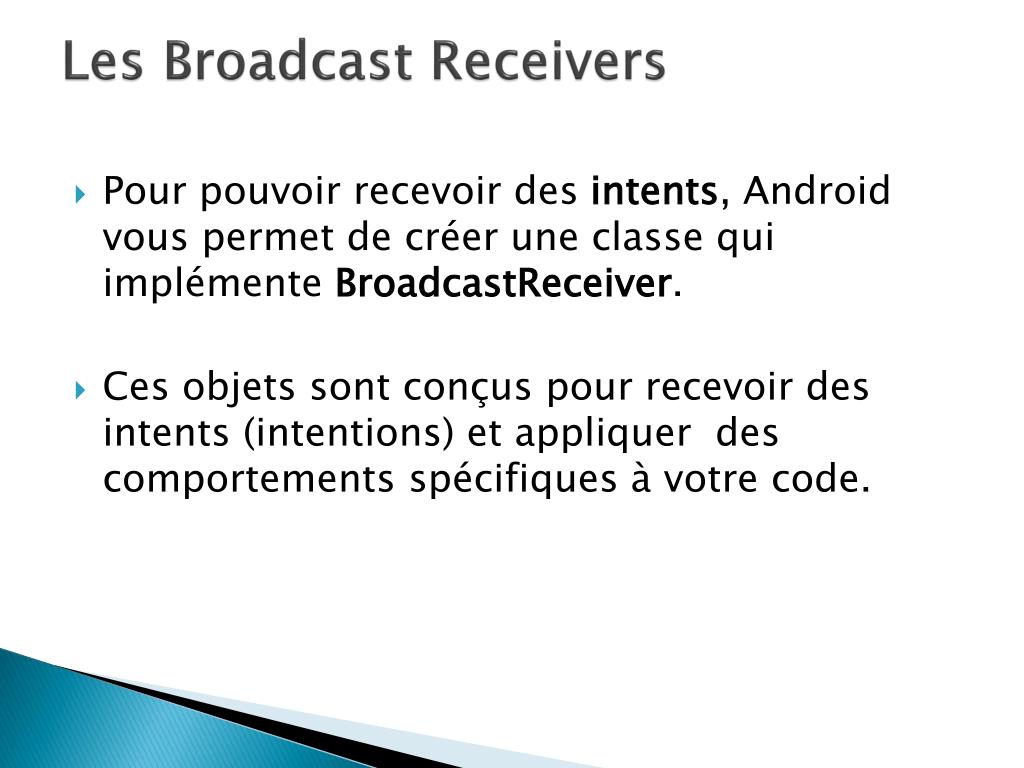 Les Broadcast Receivers

Pour pouvoir recevoir des intents, Android vous permet de créer une classe qui implémente BroadcastReceiver.

Ces objets sont conçus pour recevoir des intents (intentions) et appliquer des comportements spécifiques à votre code.